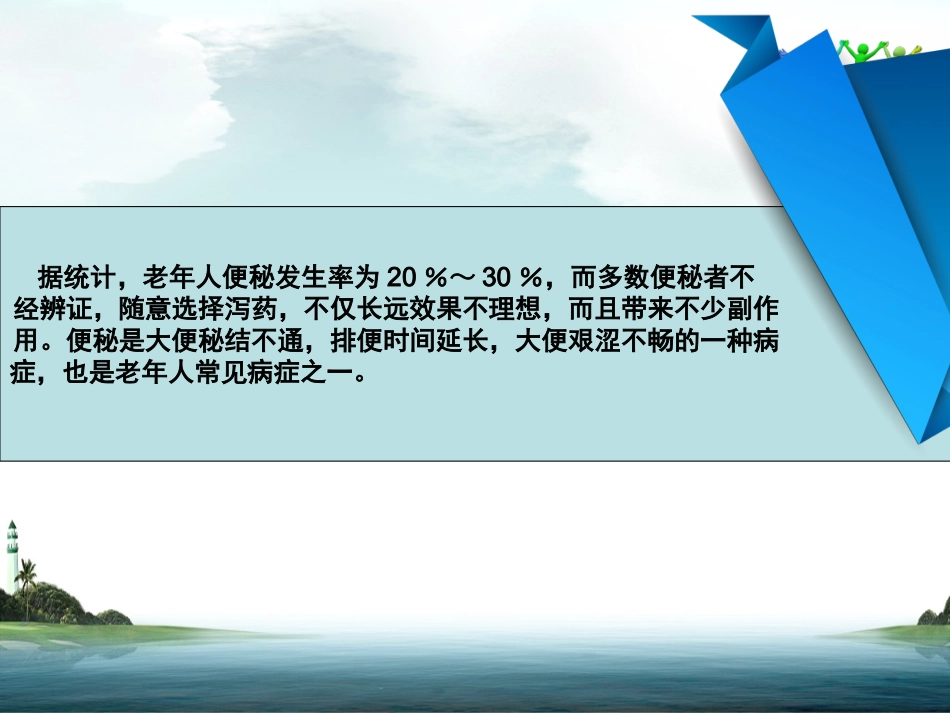 据统计，老年人便秘发生率为 20 %～ 30 %，而多数便秘者不经辨证，随意选择泻药，不仅长远效果不理想，而且带来不少副作用。便秘是大便秘结不通，排便时间延长，大便艰涩不畅的一种病症，也是老年人常见病症之一。